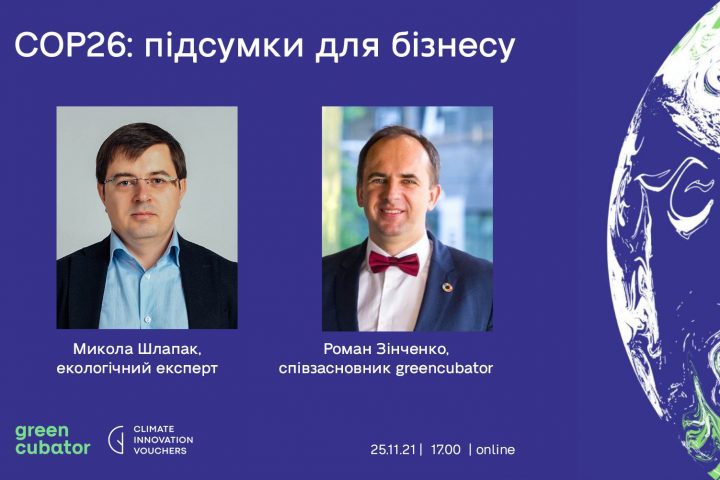 COP26: підсумки для бізнесу

Микола Шлапак, екологічний експерт

Роман Зінченко, співзасновник greencubator

green cubator

CLIMATE INNOVATION VOUCHERS

25.11.21 | 17.00 | online